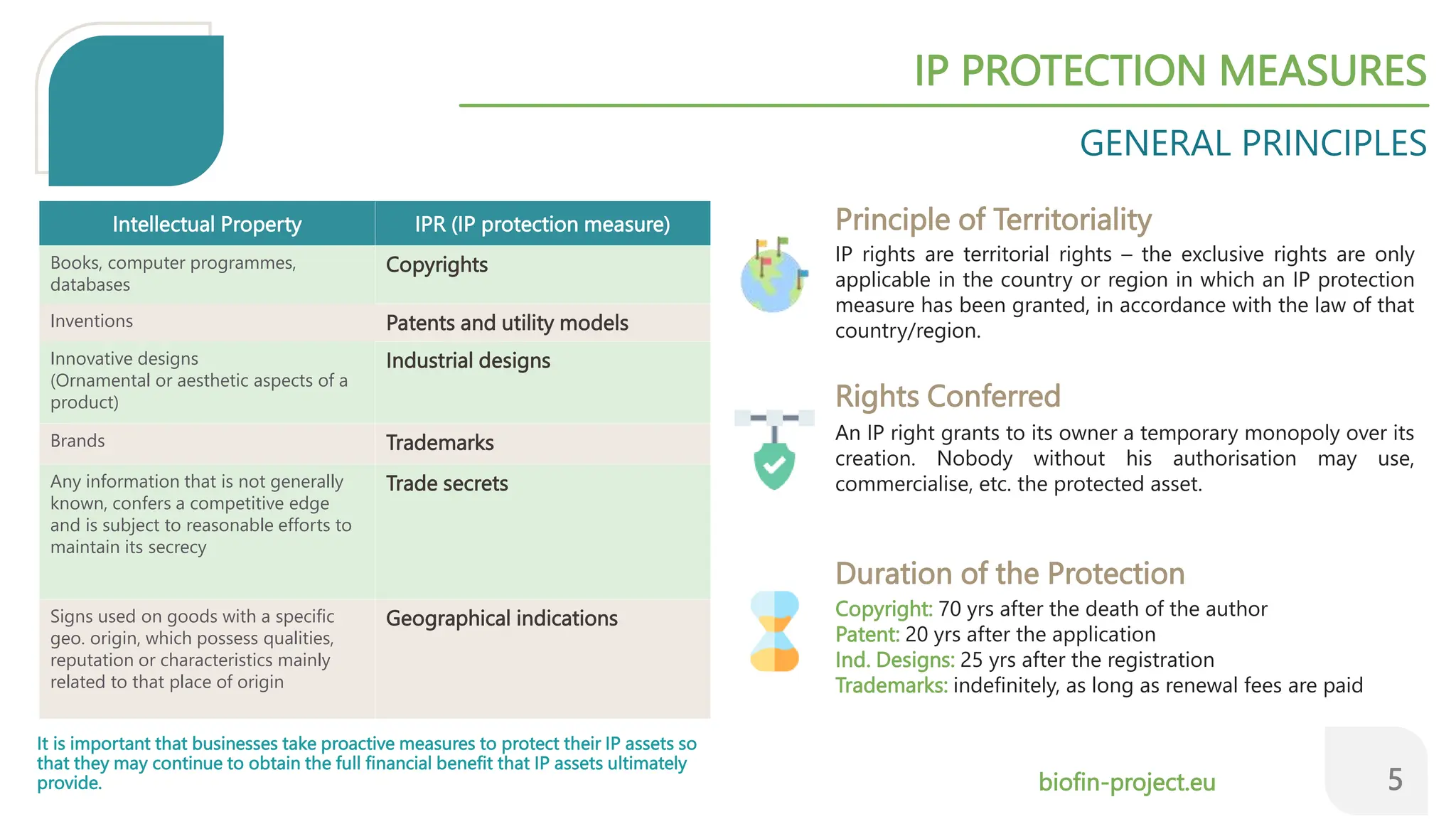 IP PROTECTION MEASURES

GENERAL PRINCIPLES

| Intellectual Property | IPR (IP protection measure) |
|---|---|
| Books, computer programmes, databases | Copyrights |
| Inventions | Patents and utility models |
| Innovative designs (Ornamental or aesthetic aspects of a product) | Industrial designs |
| Brands | Trademarks |
| Any information that is not generally known, confers a competitive edge and is subject to reasonable efforts to maintain its secrecy | Trade secrets |
| Signs used on goods with a specific geo. origin, which possess qualities, reputation or characteristics mainly related to that place of origin | Geographical indications |

It is important that businesses take proactive measures to protect their IP assets so that they may continue to obtain the full financial benefit that IP assets ultimately provide.

Principle of Territoriality

IP rights are territorial rights – the exclusive rights are only applicable in the country or region in which an IP protection measure has been granted, in accordance with the law of that country/region.

Rights Conferred

An IP right grants to its owner a temporary monopoly over its creation. Nobody without his authorisation may use, commercialise, etc. the protected asset.

Duration of the Protection

Copyright: 70 yrs after the death of the author
Patent: 20 yrs after the application
Ind. Designs: 25 yrs after the registration
Trademarks: indefinitely, as long as renewal fees are paid

biofin-project.eu

5